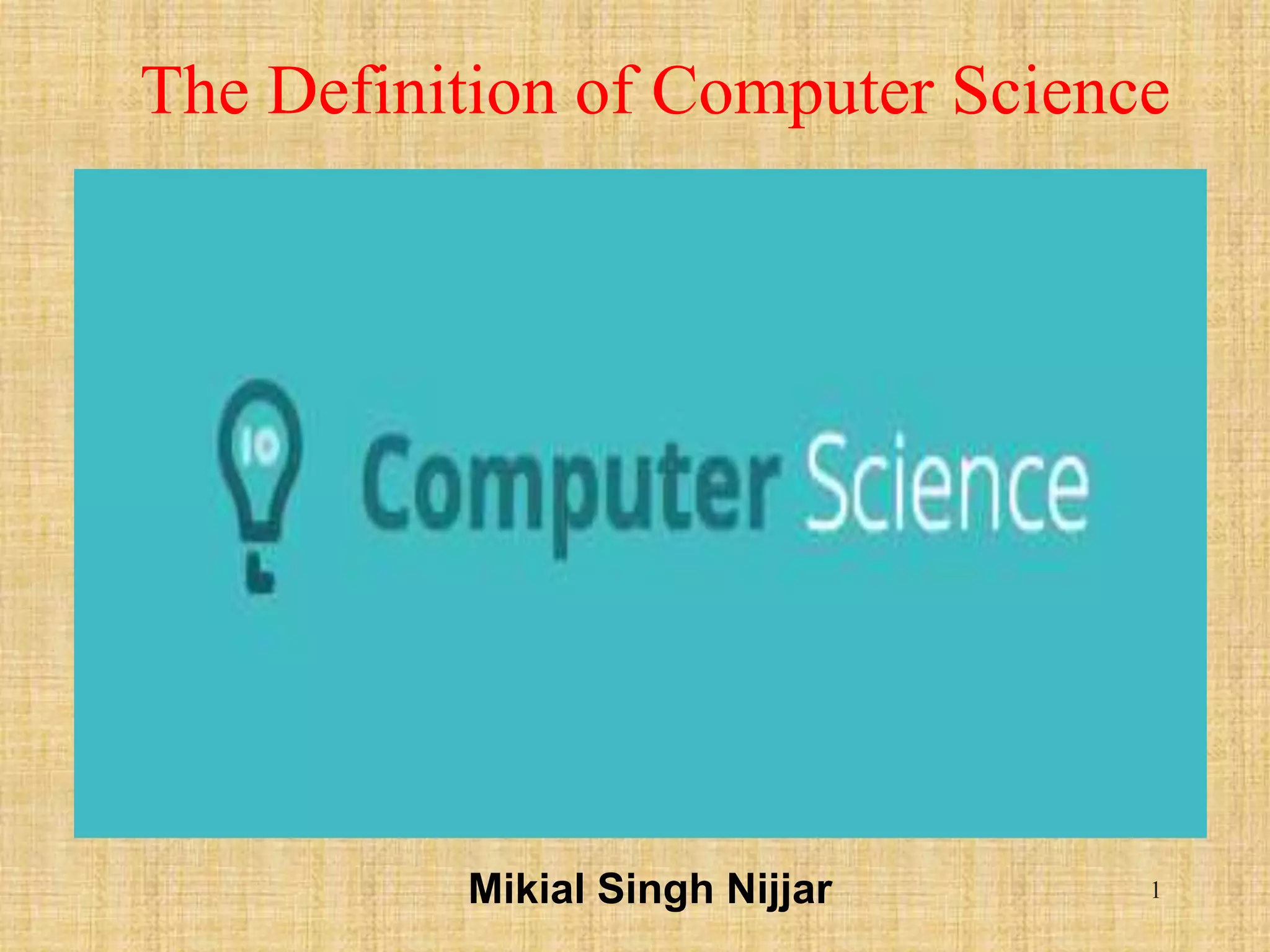 The Definition of Computer Science

10

Computer Science

Mikial Singh Nijjar

1